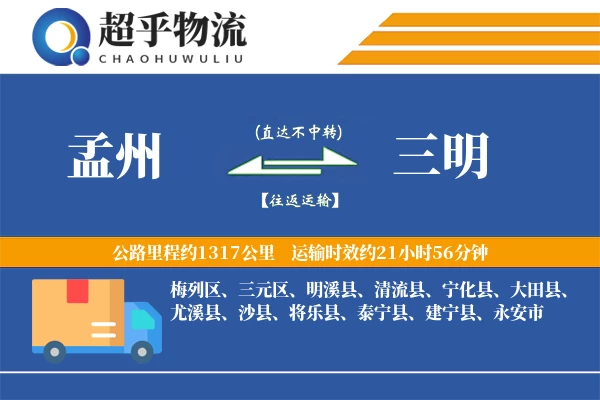 超乎物流
CHAOHUWULIU

孟州

(直达不中转)

【往返运输】

三明

公路里程约1317公里　运输时效约21小时56分钟

梅列区、三元区、明溪县、清流县、宁化县、大田县、尤溪县、沙县、将乐县、泰宁县、建宁县、永安市